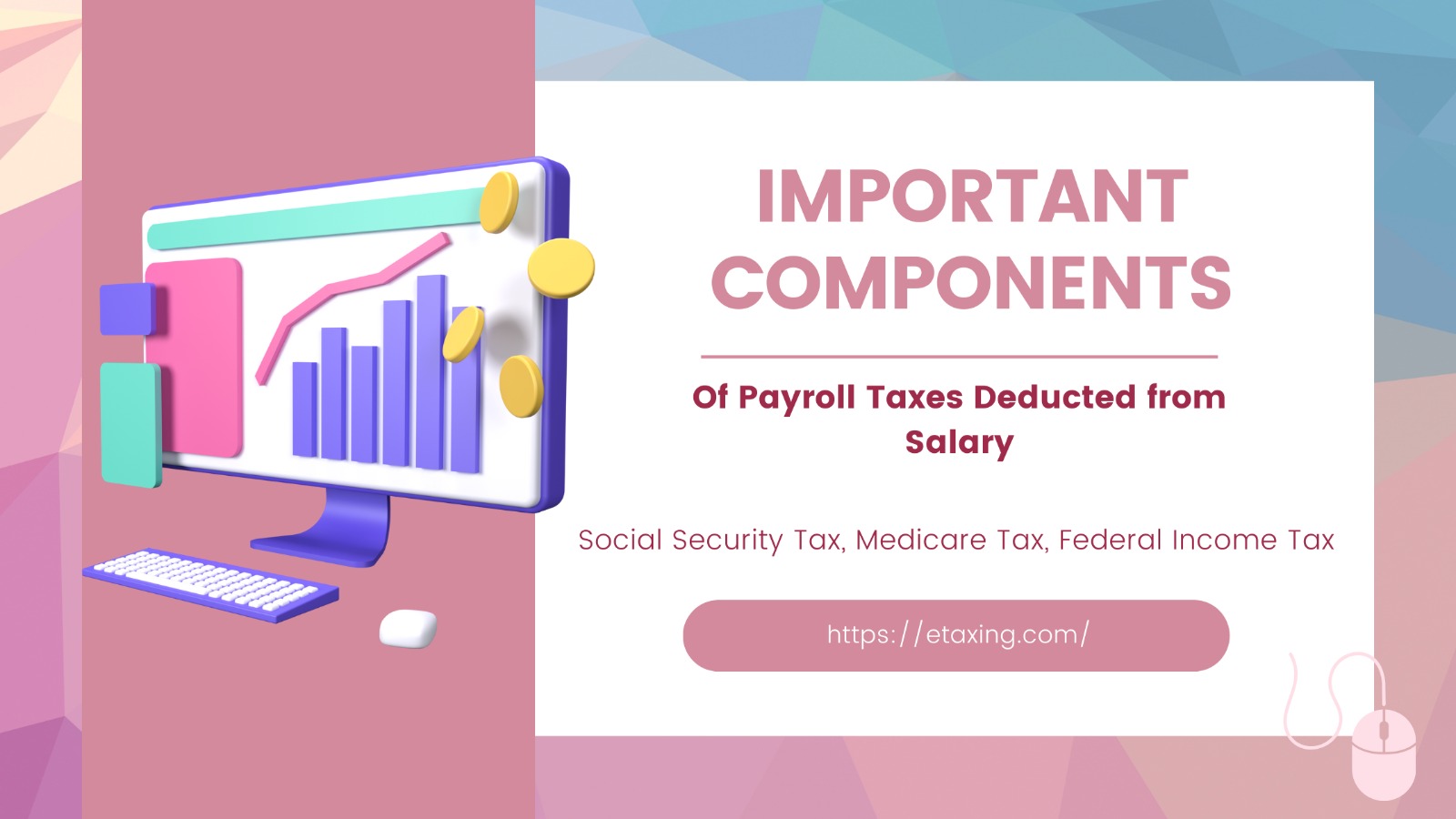 IMPORTANT COMPONENTS

Of Payroll Taxes Deducted from Salary

Social Security Tax, Medicare Tax, Federal Income Tax

https://etaxing.com/